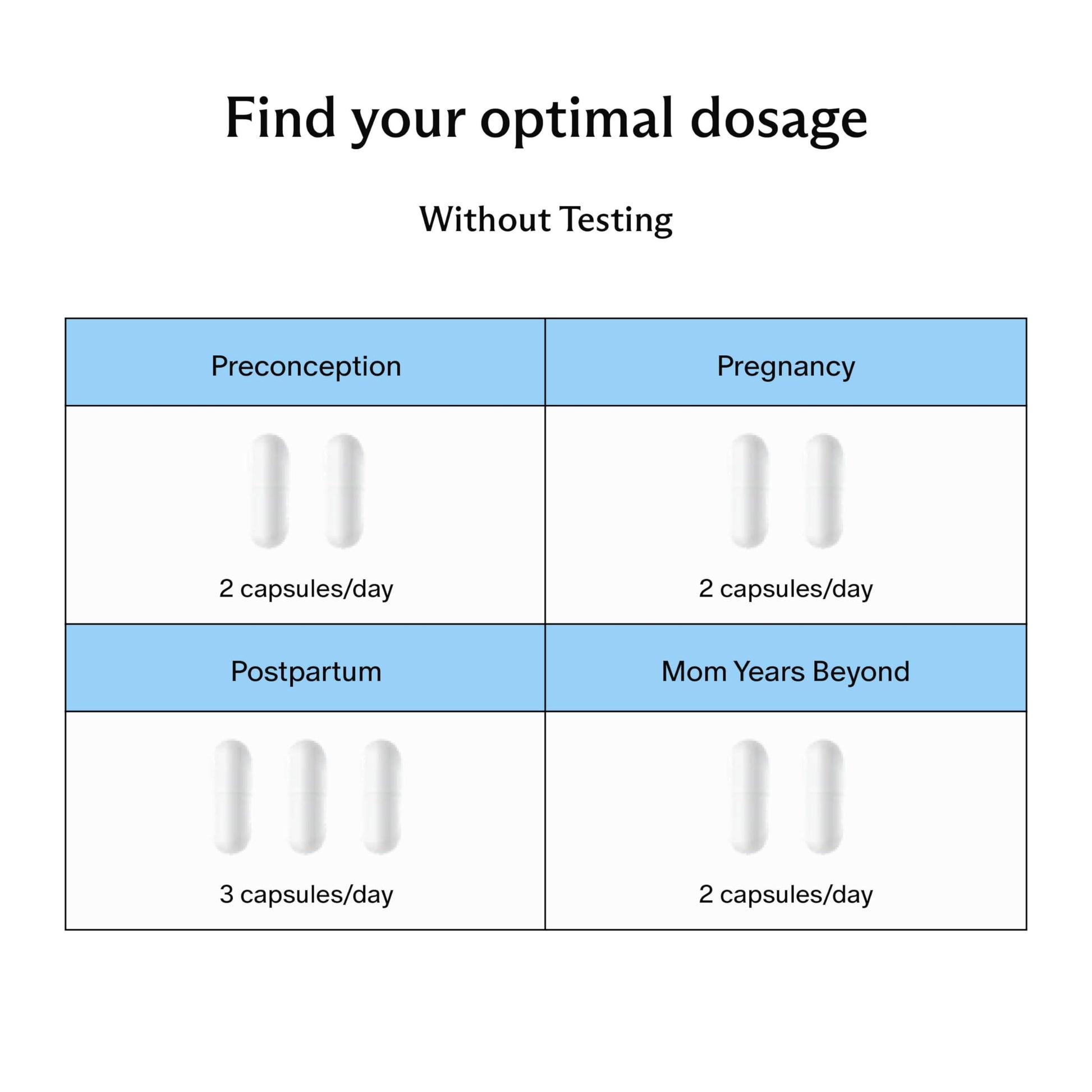 Find your optimal dosage

Without Testing

| Preconception | Pregnancy |
|---|---|
| 2 capsules/day | 2 capsules/day |
| Postpartum | Mom Years Beyond |
| 3 capsules/day | 2 capsules/day |